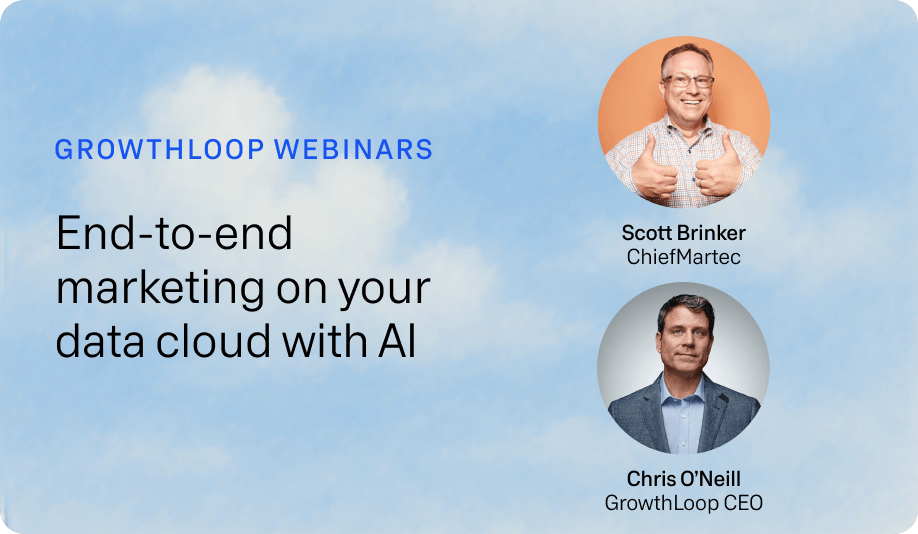 GROWTHLOOP WEBINARS

End-to-end marketing on your data cloud with AI

Scott Brinker
ChiefMartec

Chris O'Neill
GrowthLoop CEO